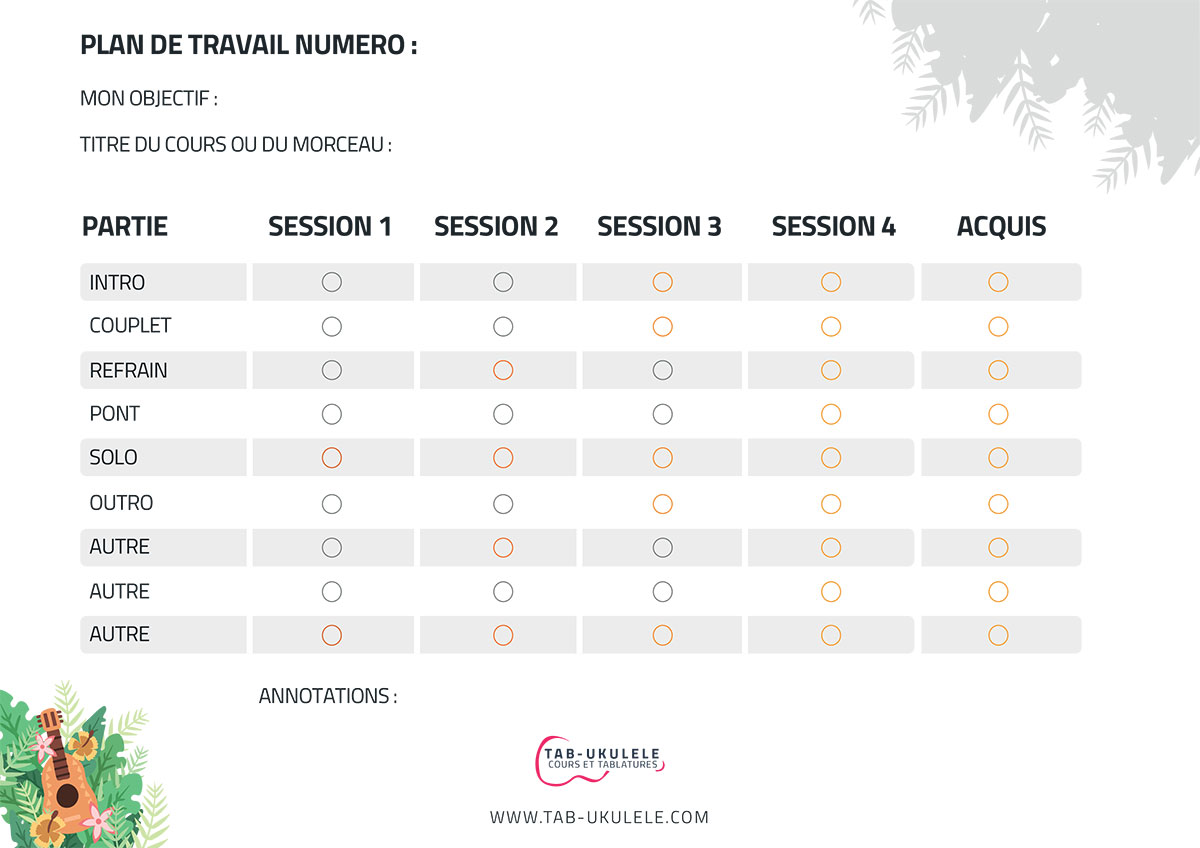 PLAN DE TRAVAIL NUMERO :

MON OBJECTIF :

TITRE DU COURS OU DU MORCEAU :

| PARTIE | SESSION 1 | SESSION 2 | SESSION 3 | SESSION 4 | ACQUIS |
|---|---|---|---|---|---|
| INTRO | | | | | |
| COUPLET | | | | | |
| REFRAIN | | | | | |
| PONT | | | | | |
| SOLO | | | | | |
| OUTRO | | | | | |
| AUTRE | | | | | |
| AUTRE | | | | | |
| AUTRE | | | | | |

ANNOTATIONS :

TAB-UKULELE
COURS ET TABLATURES

WWW.TAB-UKULELE.COM